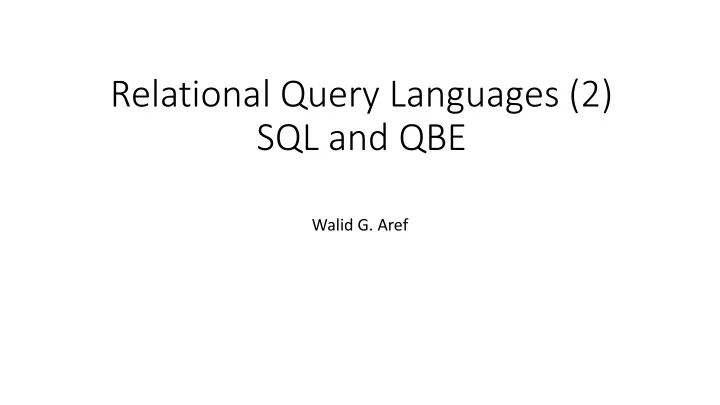 Relational Query Languages (2)
SQL and QBE

Walid G. Aref